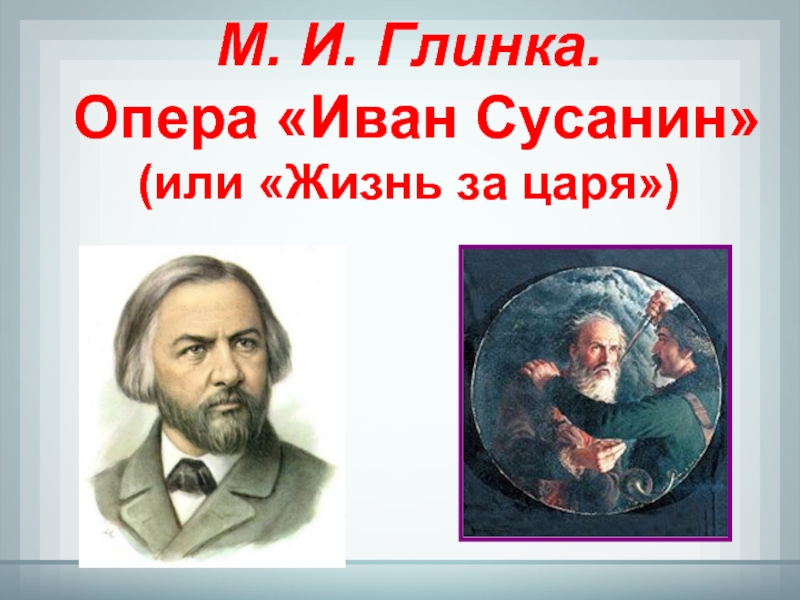 М. И. Глинка.
Опера «Иван Сусанин»
(или «Жизнь за царя»)